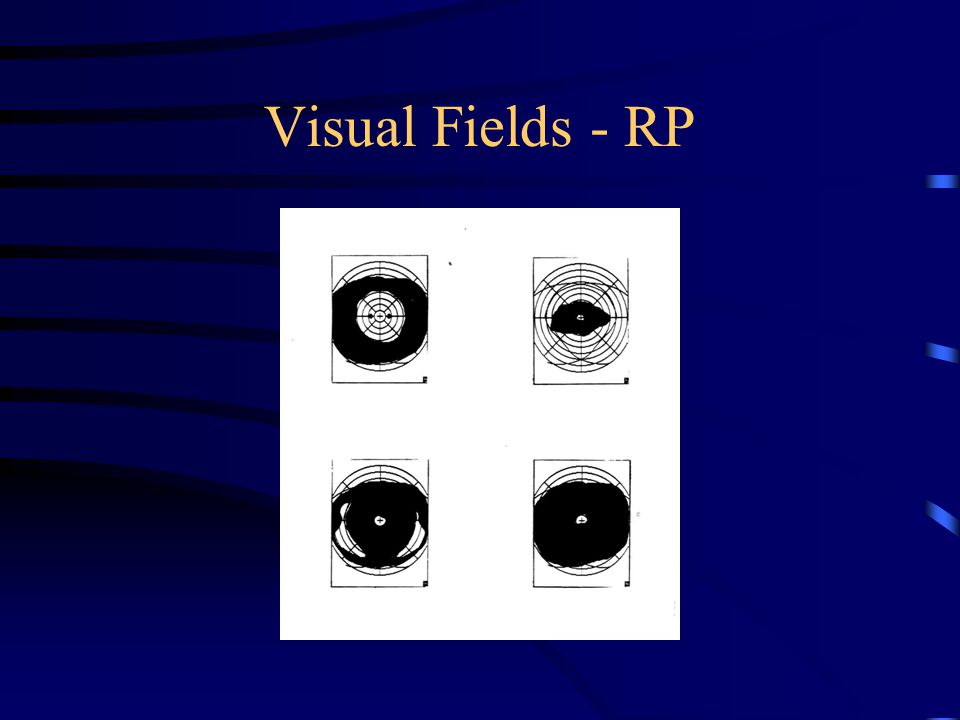 Visual Fields - RP